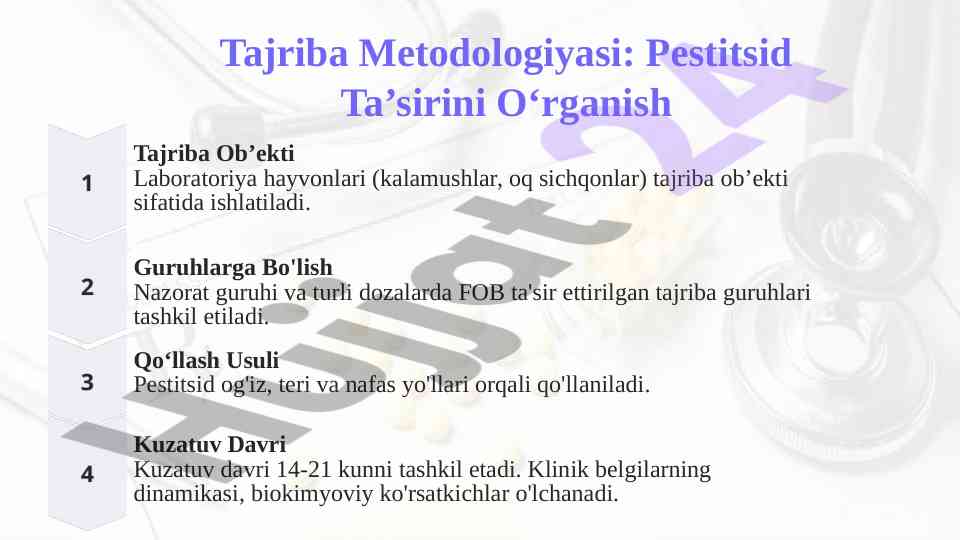 Tajriba Metodologiyasi: Pestitsid Ta’sirini O‘rganish

1

Tajriba Ob’ekti
Laboratoriya hayvonlari (kalamushlar, oq sichqonlar) tajriba ob’ekti sifatida ishlatiladi.

2

Guruhlarga Bo'lish
Nazorat guruhi va turli dozalarda FOB ta'sir ettirilgan tajriba guruhlari tashkil etiladi.

3

Qo‘llash Usuli
Pestitsid og'iz, teri va nafas yo'llari orqali qo'llaniladi.

4

Kuzatuv Davri
Kuzatuv davri 14-21 kunni tashkil etadi. Klinik belgilarning dinamikasi, biokimyoviy ko'rsatkichlar o'lchanadi.

Hujjat24